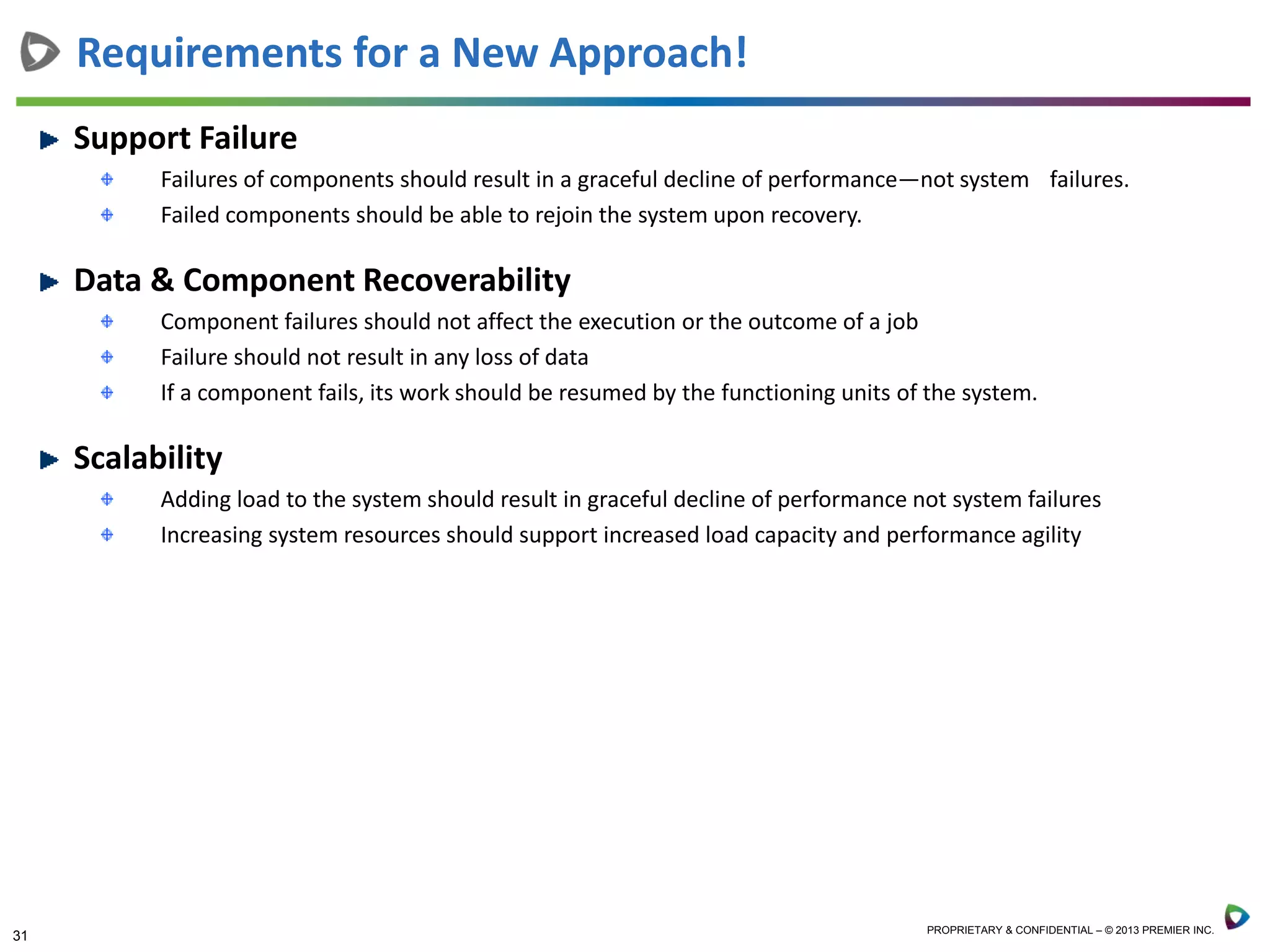 Requirements for a New Approach!

Support Failure

Failures of components should result in a graceful decline of performance—not system failures.

Failed components should be able to rejoin the system upon recovery.

Data & Component Recoverability

Component failures should not affect the execution or the outcome of a job

Failure should not result in any loss of data

If a component fails, its work should be resumed by the functioning units of the system.

Scalability

Adding load to the system should result in graceful decline of performance not system failures

Increasing system resources should support increased load capacity and performance agility

31

PROPRIETARY & CONFIDENTIAL – © 2013 PREMIER INC.